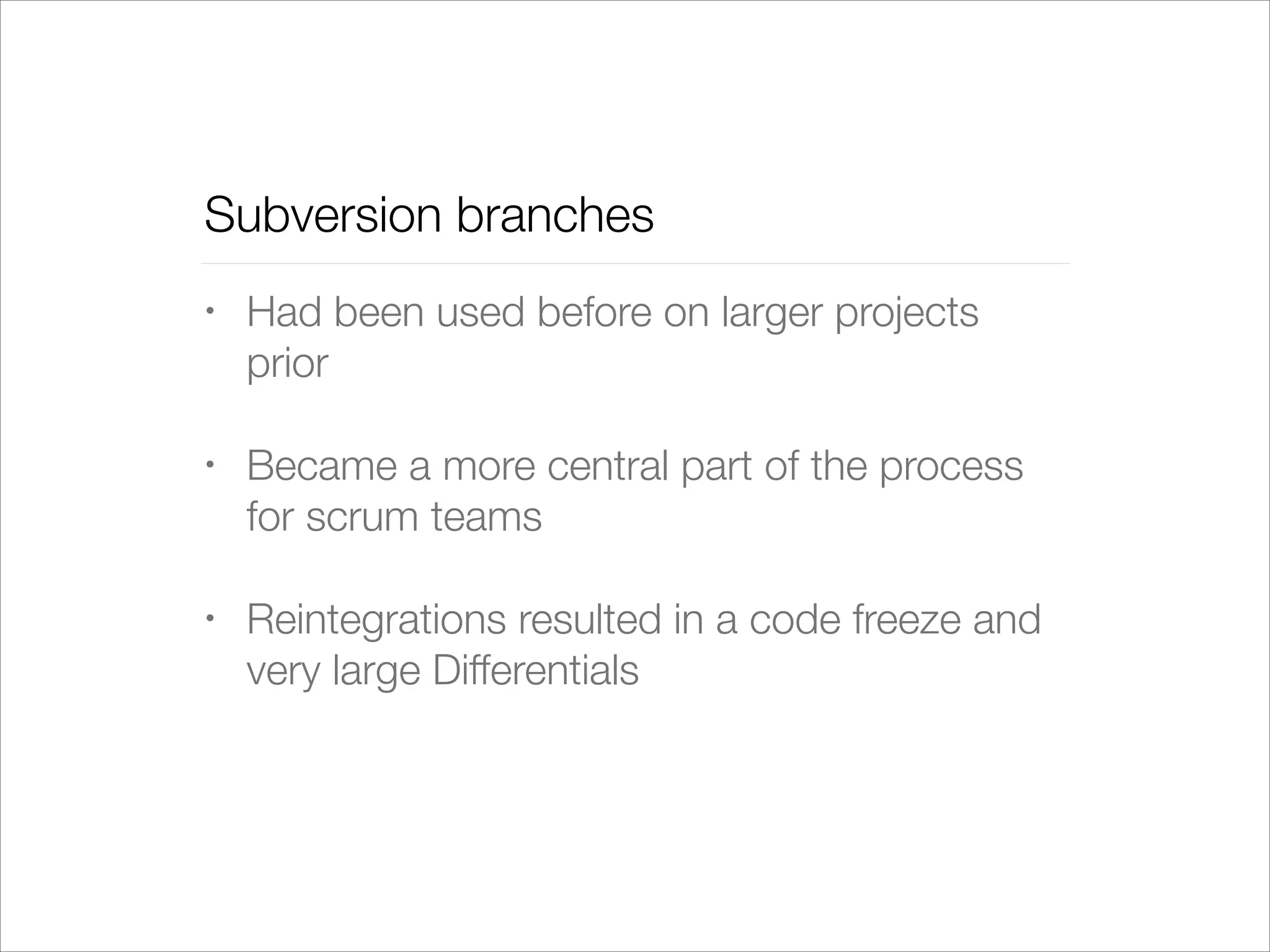 Subversion branches

• Had been used before on larger projects prior

• Became a more central part of the process for scrum teams

• Reintegrations resulted in a code freeze and very large Differentials